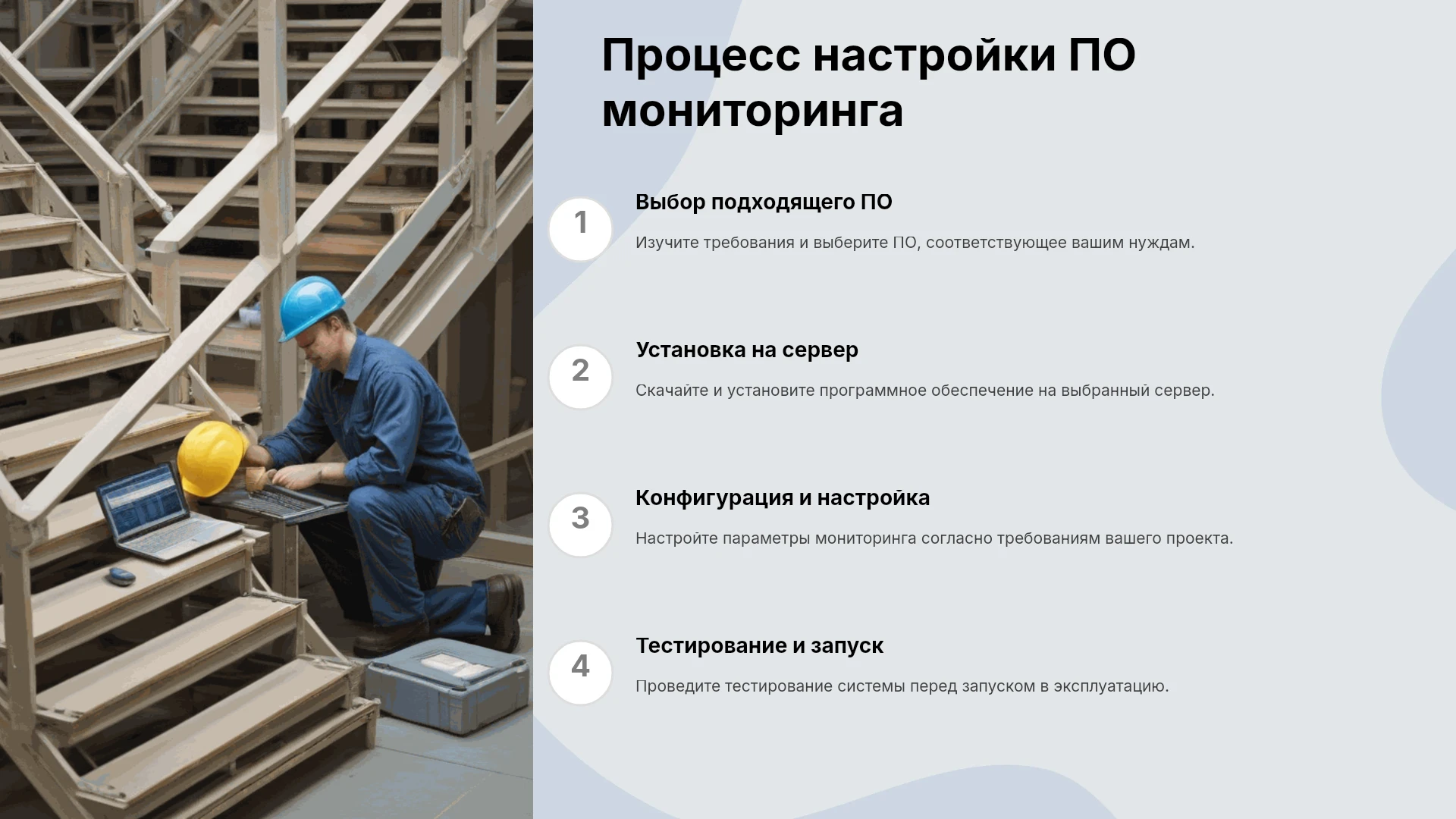 Процесс настройки ПО мониторинга

1

Выбор подходящего ПО

Изучите требования и выберите ПО, соответствующее вашим нуждам.

2

Установка на сервер

Скачайте и установите программное обеспечение на выбранный сервер.

3

Конфигурация и настройка

Настройте параметры мониторинга согласно требованиям вашего проекта.

4

Тестирование и запуск

Проведите тестирование системы перед запуском в эксплуатацию.